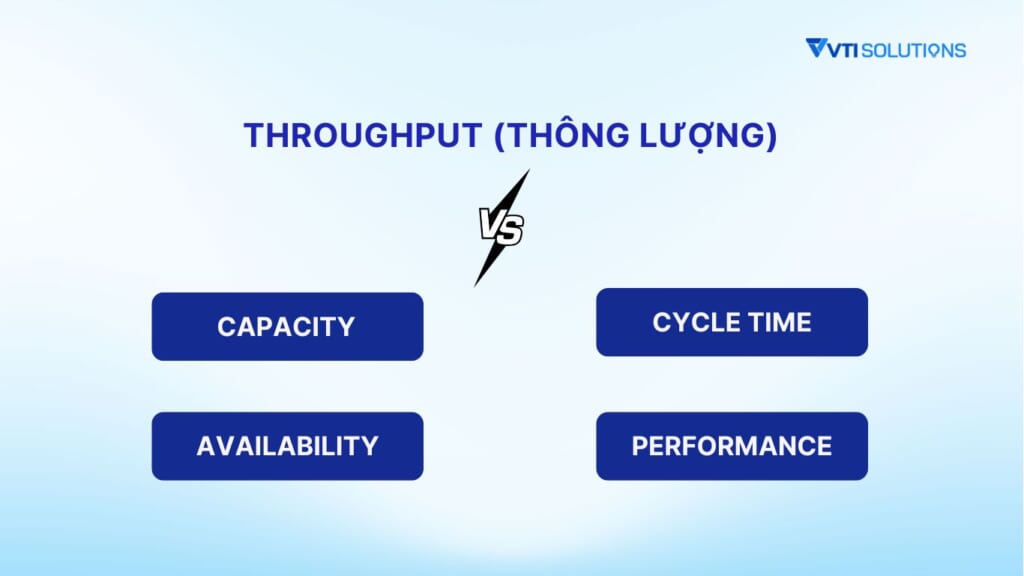 VTI SOLUTIONS

THROUGHPUT (THÔNG LƯỢNG)

VS

CAPACITY

CYCLE TIME

AVAILABILITY

PERFORMANCE